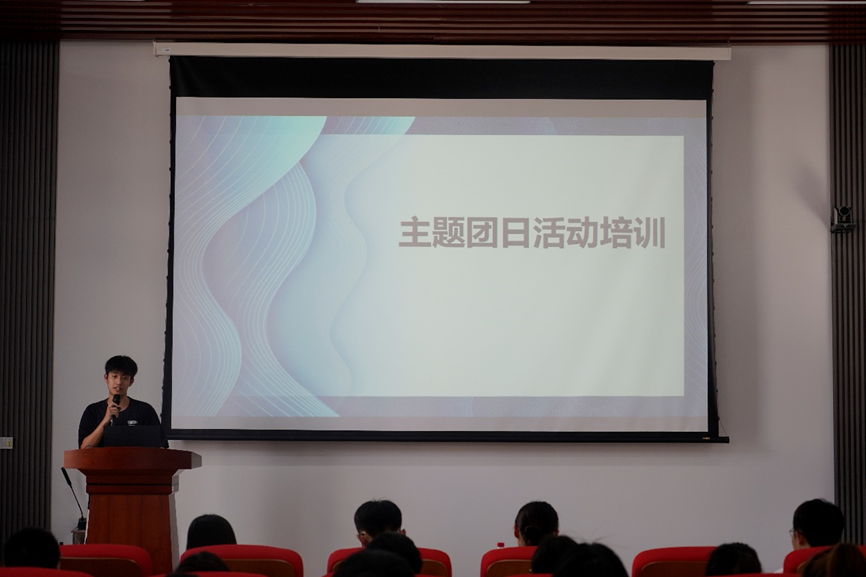 主题团日活动培训